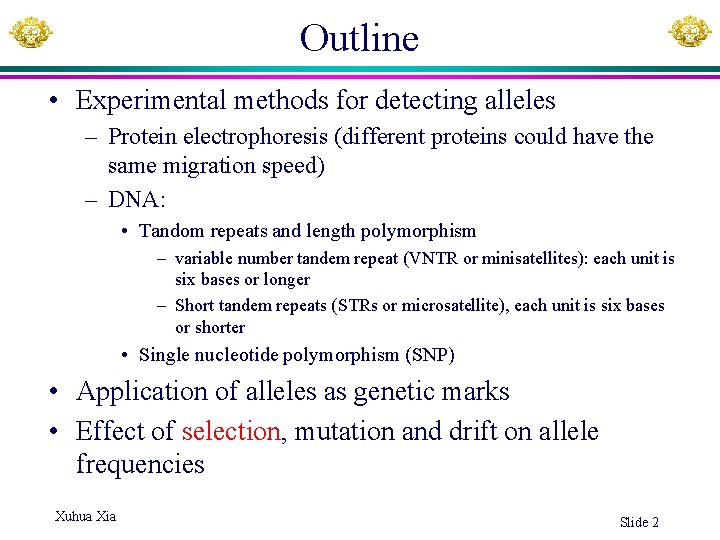 Outline

• Experimental methods for detecting alleles
  – Protein electrophoresis (different proteins could have the same migration speed)
  – DNA:
    • Tandom repeats and length polymorphism
      – variable number tandem repeat (VNTR or minisatellites): each unit is six bases or longer
      – Short tandem repeats (STRs or microsatellite), each unit is six bases or shorter
    • Single nucleotide polymorphism (SNP)
• Application of alleles as genetic marks
• Effect of selection, mutation and drift on allele frequencies

Xuhua Xia

Slide 2